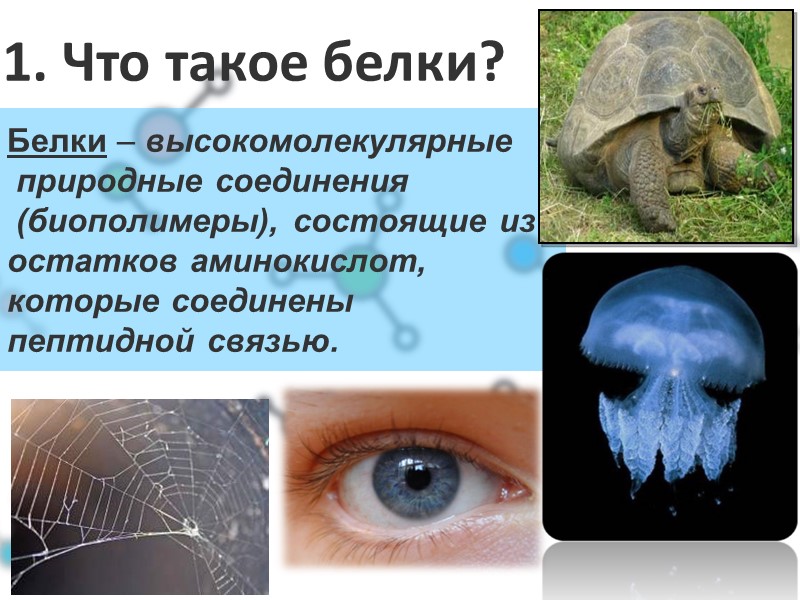 1. Что такое белки?

Белки – высокомолекулярные природные соединения (биополимеры), состоящие из остатков аминокислот, которые соединены пептидной связью.